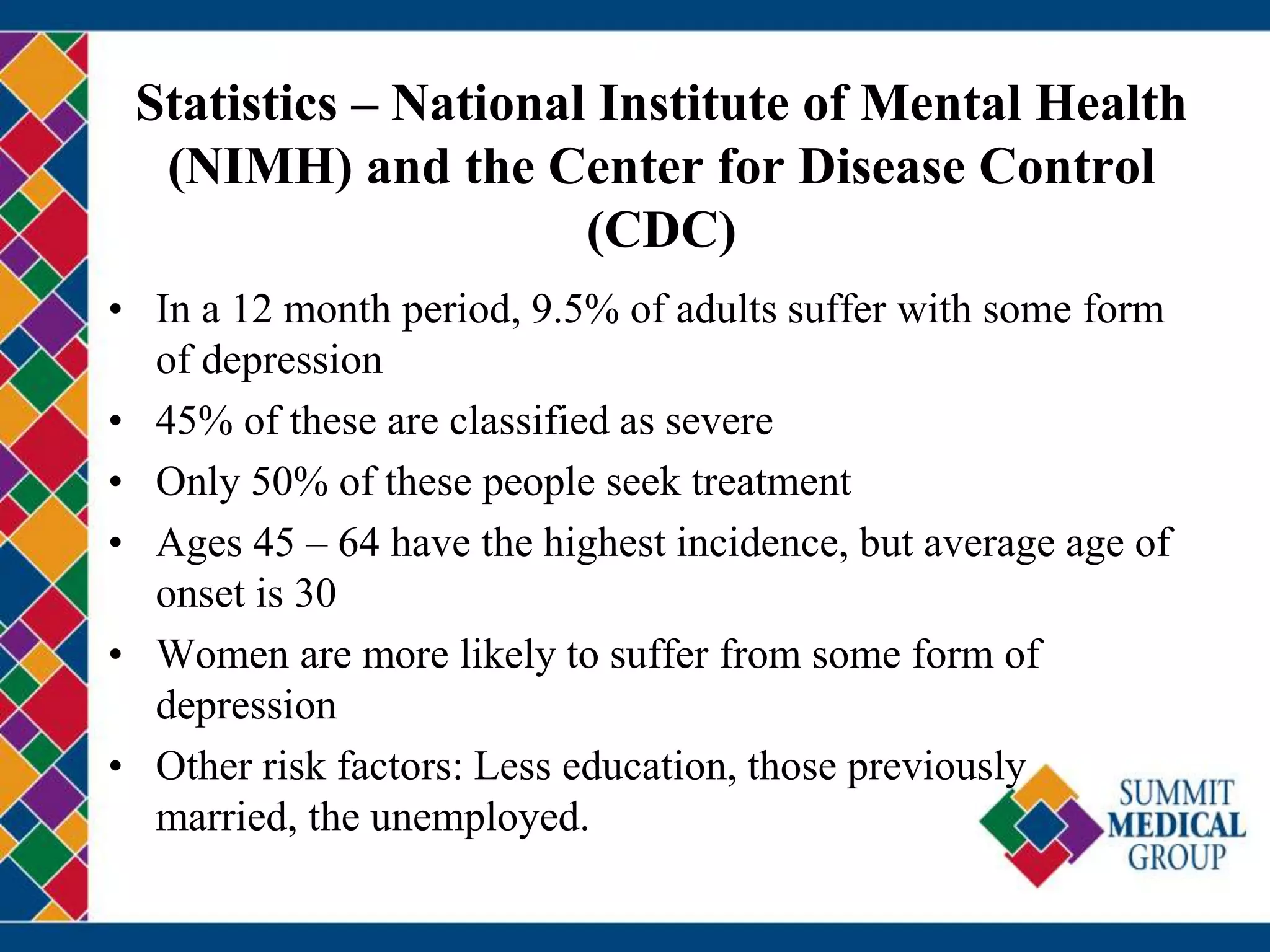 Statistics – National Institute of Mental Health (NIMH) and the Center for Disease Control (CDC)

• In a 12 month period, 9.5% of adults suffer with some form of depression
• 45% of these are classified as severe
• Only 50% of these people seek treatment
• Ages 45 – 64 have the highest incidence, but average age of onset is 30
• Women are more likely to suffer from some form of depression
• Other risk factors: Less education, those previously married, the unemployed.

SUMMIT MEDICAL GROUP